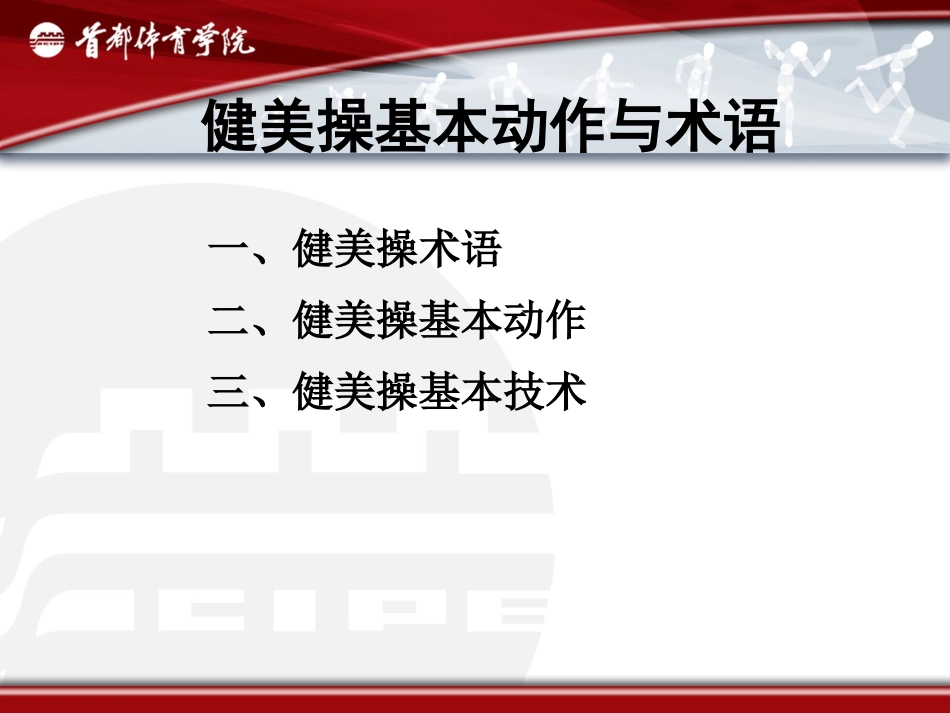 首都体育学院

健美操基本动作与术语

一、健美操术语

二、健美操基本动作

三、健美操基本技术

CIPE